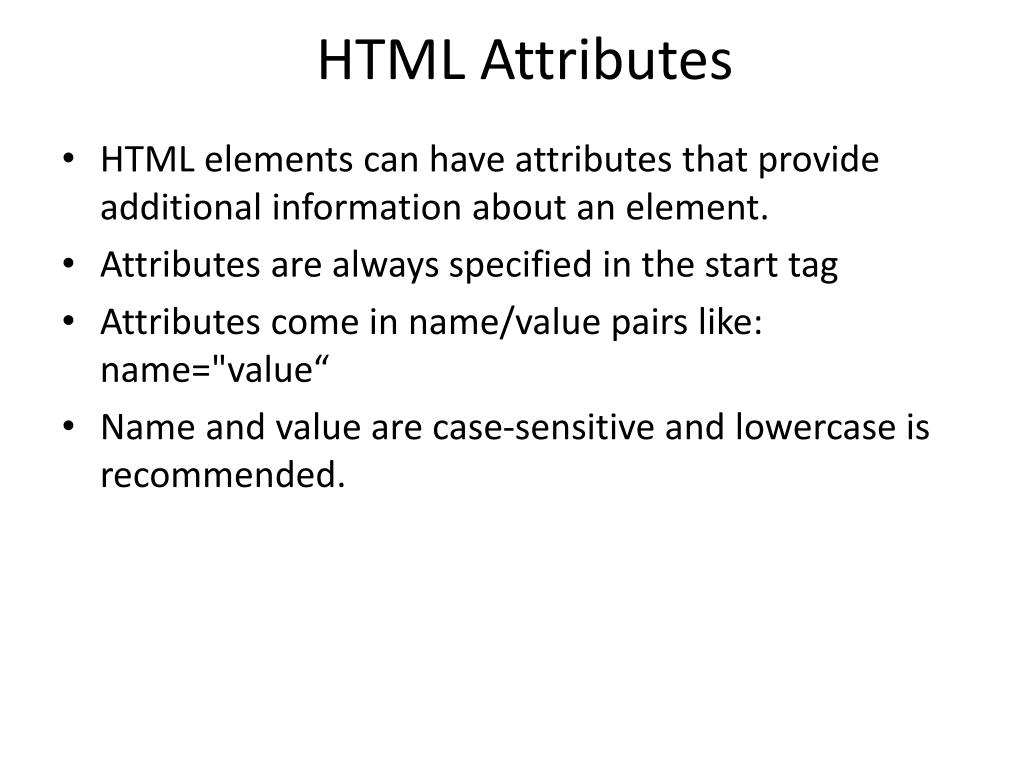 HTML Attributes

• HTML elements can have attributes that provide additional information about an element.
• Attributes are always specified in the start tag
• Attributes come in name/value pairs like: name="value“
• Name and value are case-sensitive and lowercase is recommended.